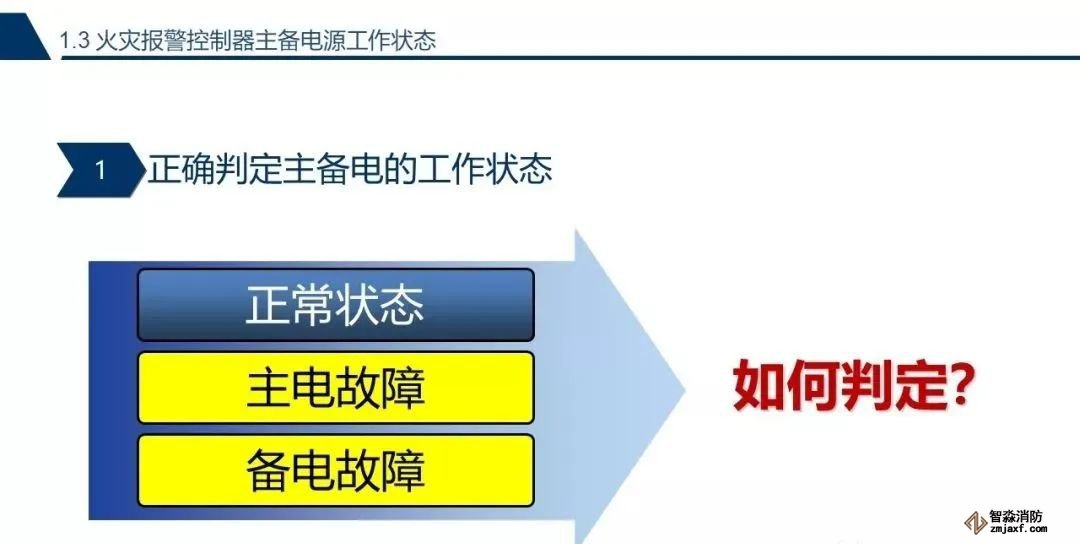 1.3 火灾报警控制器主备电源工作状态

1 正确判定主备电的工作状态

正常状态

主电故障

备电故障

如何判定?

智淼消防
zmjaxf.com